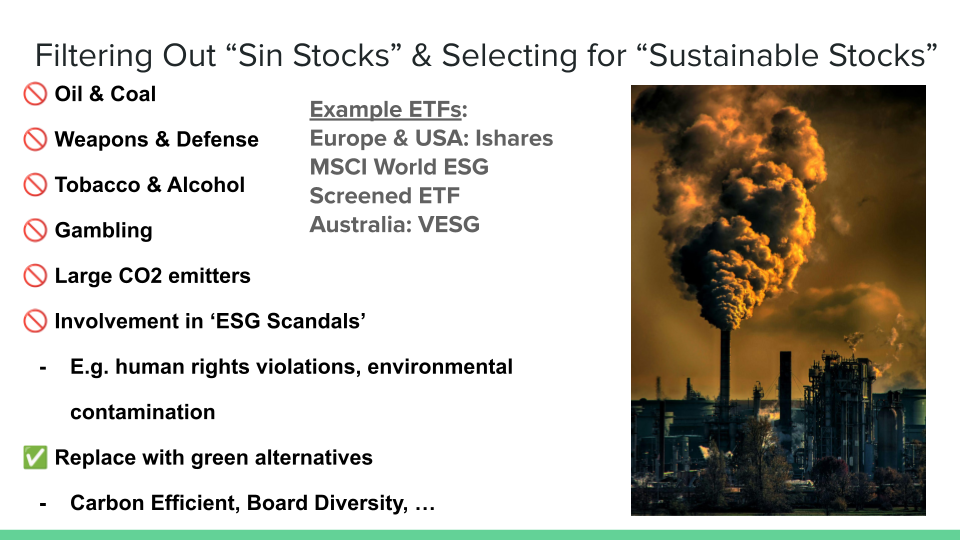 Filtering Out “Sin Stocks” & Selecting for “Sustainable Stocks”

🚫 Oil & Coal

🚫 Weapons & Defense

🚫 Tobacco & Alcohol

🚫 Gambling

🚫 Large CO2 emitters

🚫 Involvement in ‘ESG Scandals’

- E.g. human rights violations, environmental contamination

✅ Replace with green alternatives

- Carbon Efficient, Board Diversity, …

Example ETFs:
Europe & USA: Ishares MSCI World ESG Screened ETF
Australia: VESG